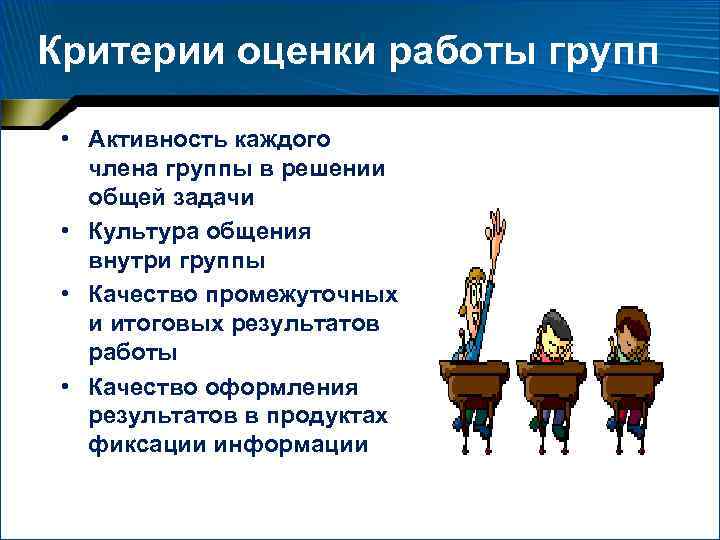 Критерии оценки работы групп

• Активность каждого члена группы в решении общей задачи
• Культура общения внутри группы
• Качество промежуточных и итоговых результатов работы
• Качество оформления результатов в продуктах фиксации информации